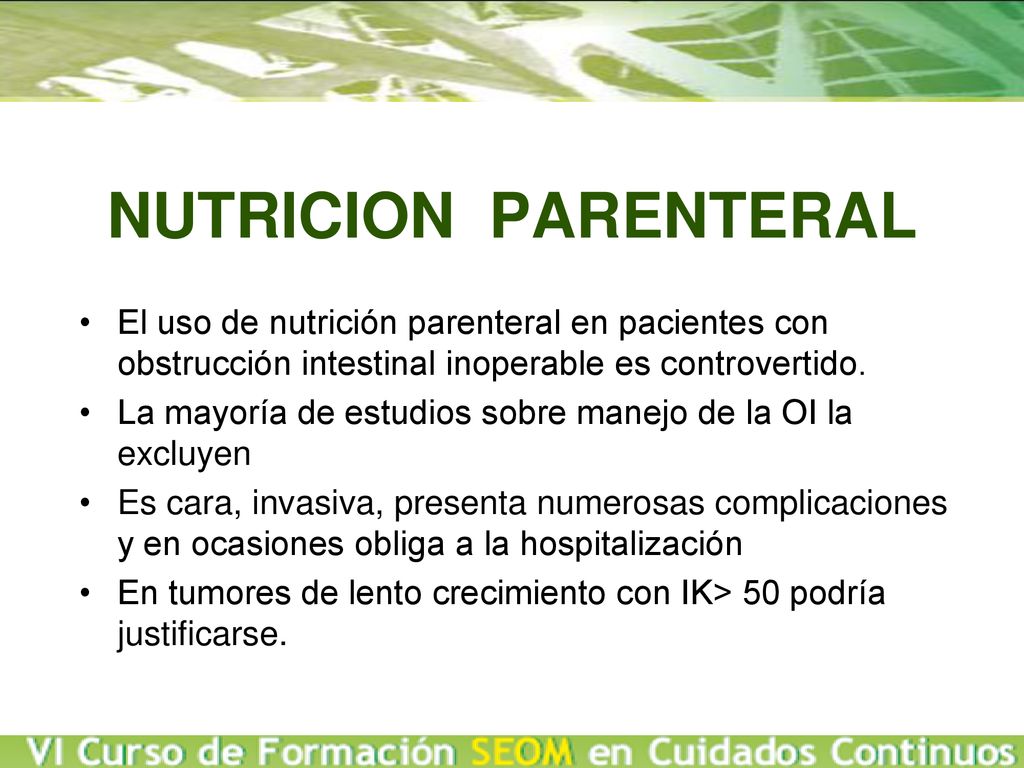 NUTRICION PARENTERAL

• El uso de nutrición parenteral en pacientes con obstrucción intestinal inoperable es controvertido.
• La mayoría de estudios sobre manejo de la OI la excluyen
• Es cara, invasiva, presenta numerosas complicaciones y en ocasiones obliga a la hospitalización
• En tumores de lento crecimiento con IK> 50 podría justificarse.

VI Curso de Formación SEOM en Cuidados Continuos